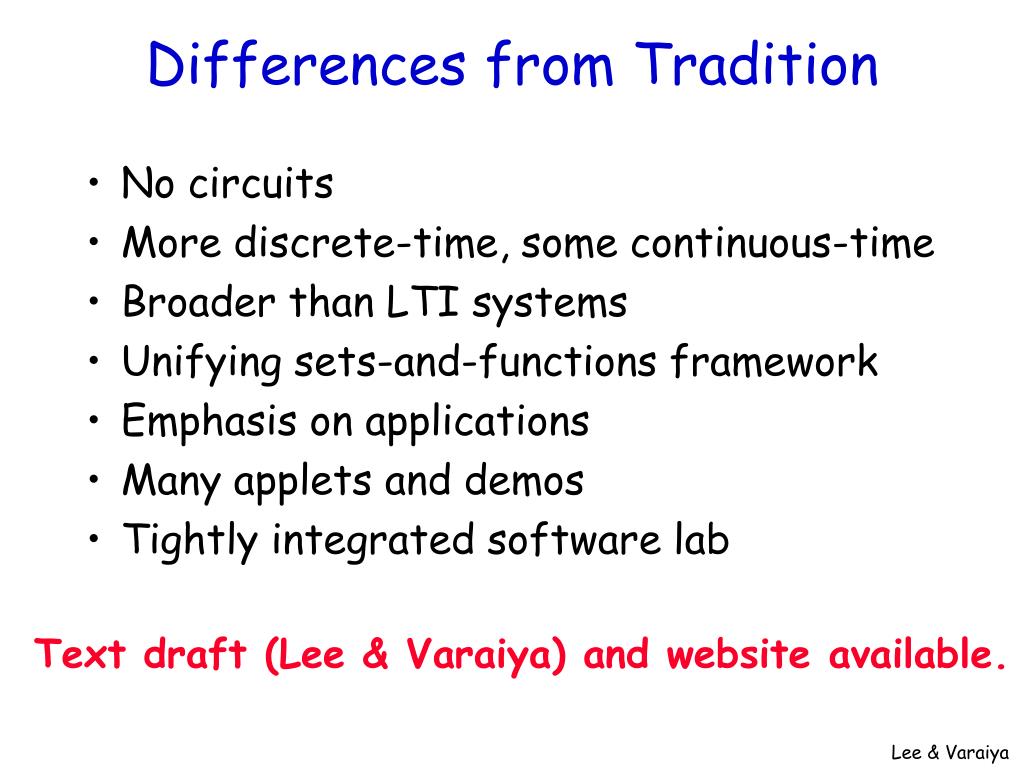 Differences from Tradition

• No circuits
• More discrete-time, some continuous-time
• Broader than LTI systems
• Unifying sets-and-functions framework
• Emphasis on applications
• Many applets and demos
• Tightly integrated software lab

Text draft (Lee & Varaiya) and website available.

Lee & Varaiya